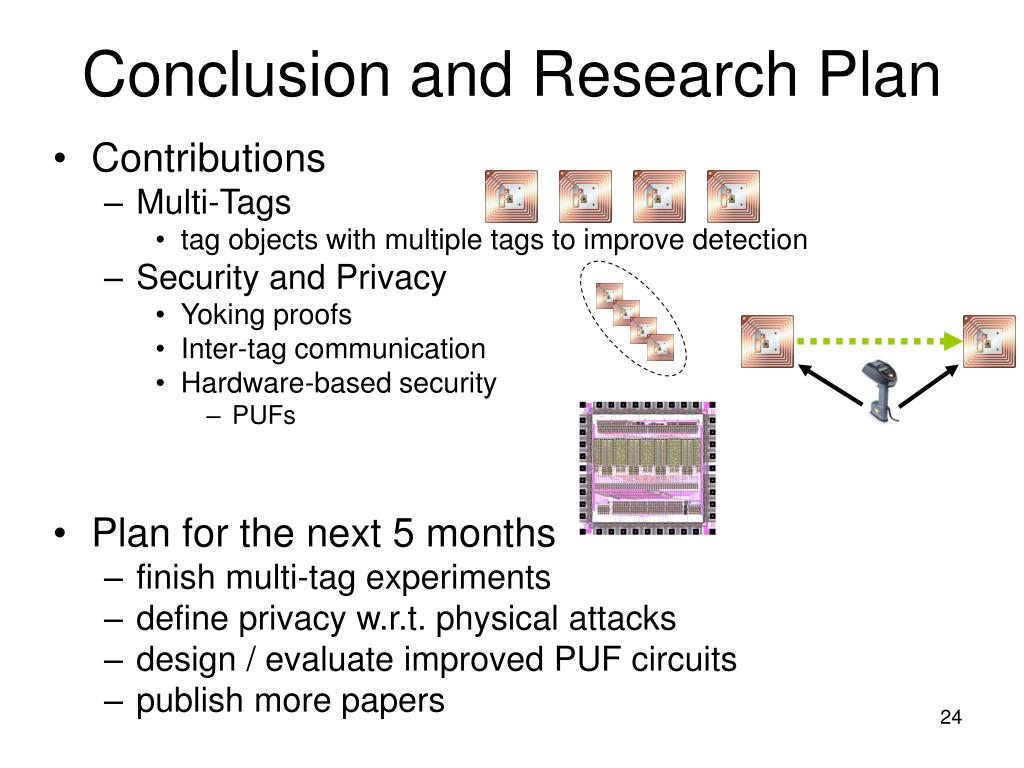 Conclusion and Research Plan

• Contributions
– Multi-Tags
• tag objects with multiple tags to improve detection
– Security and Privacy
• Yoking proofs
• Inter-tag communication
• Hardware-based security
– PUFs

• Plan for the next 5 months
– finish multi-tag experiments
– define privacy w.r.t. physical attacks
– design / evaluate improved PUF circuits
– publish more papers

24